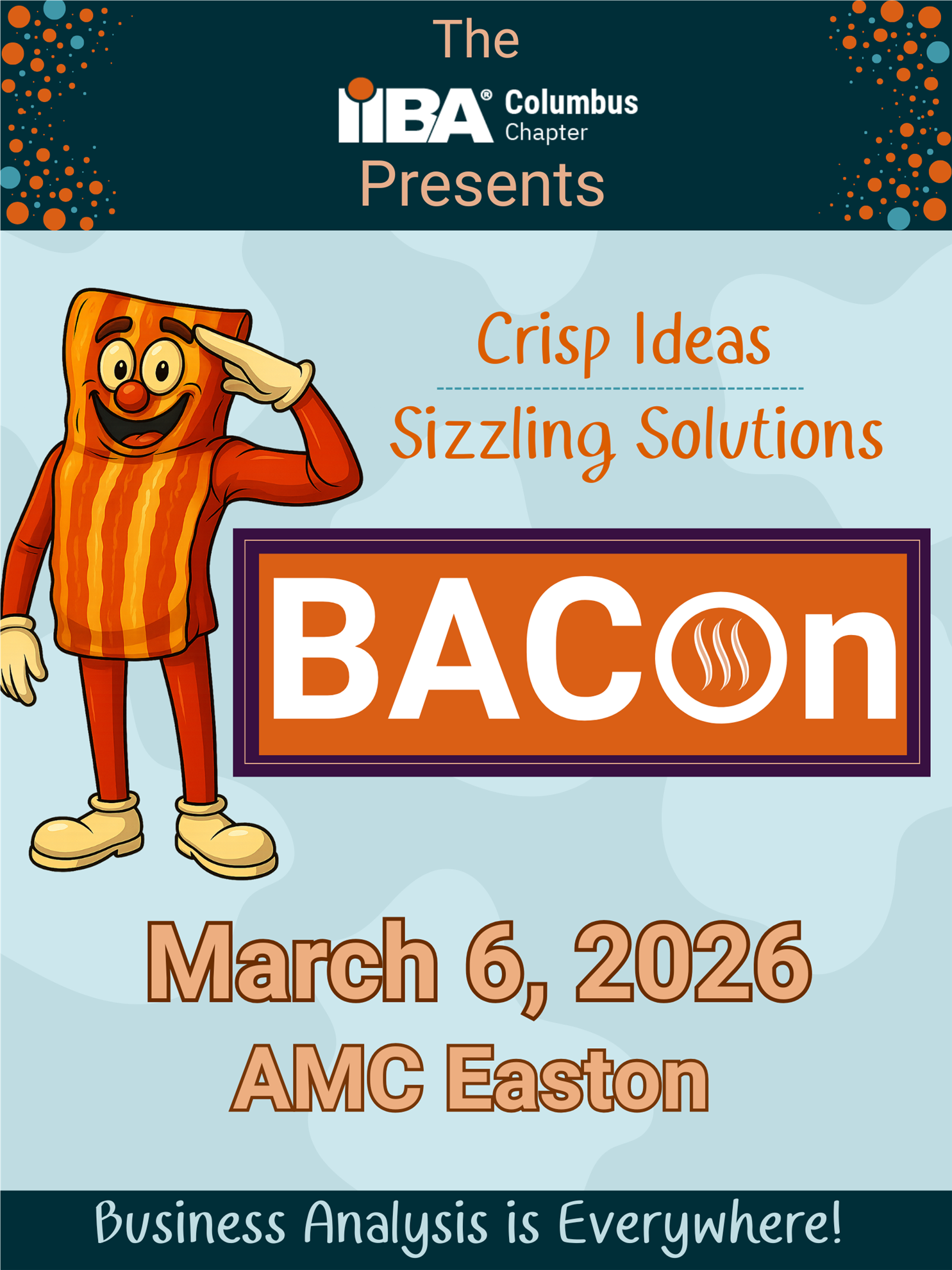 The

IIBA® Columbus Chapter

Presents

Crisp Ideas

Sizzling Solutions

BACOn

March 6, 2026

AMC Easton

Business Analysis is Everywhere!